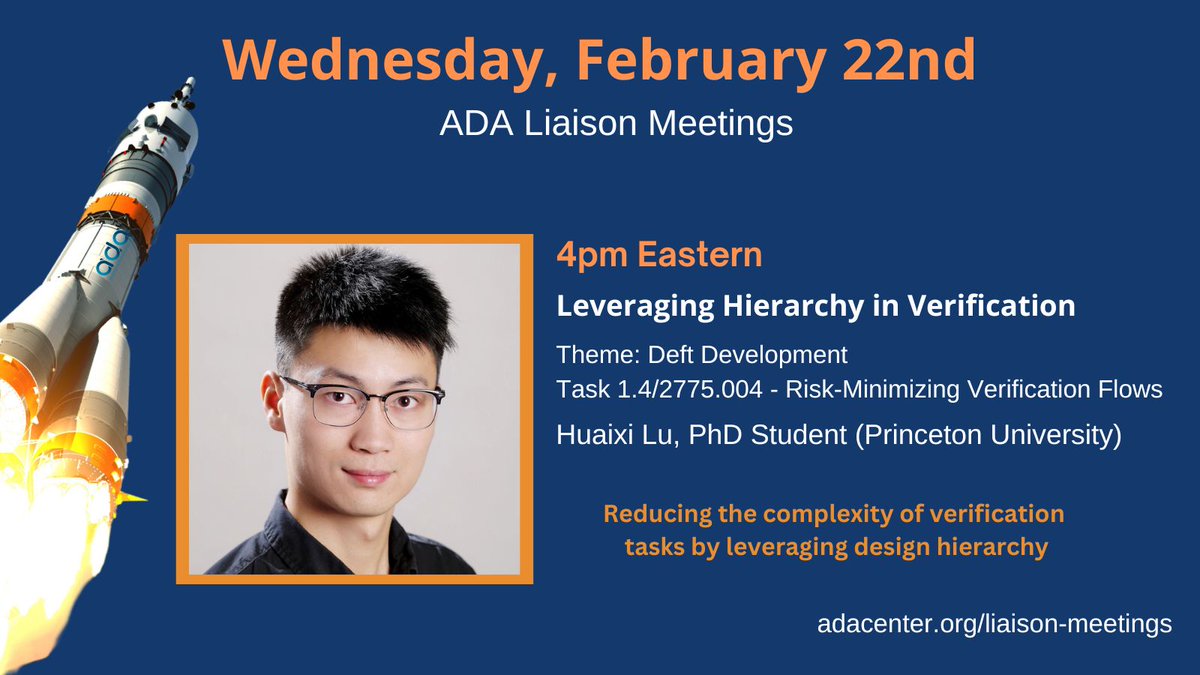 Wednesday, February 22nd
ADA Liaison Meetings

ada

4pm Eastern
Leveraging Hierarchy in Verification
Theme: Deft Development
Task 1.4/2775.004 - Risk-Minimizing Verification Flows
Huaixi Lu, PhD Student (Princeton University)

Reducing the complexity of verification tasks by leveraging design hierarchy

adacenter.org/liaison-meetings